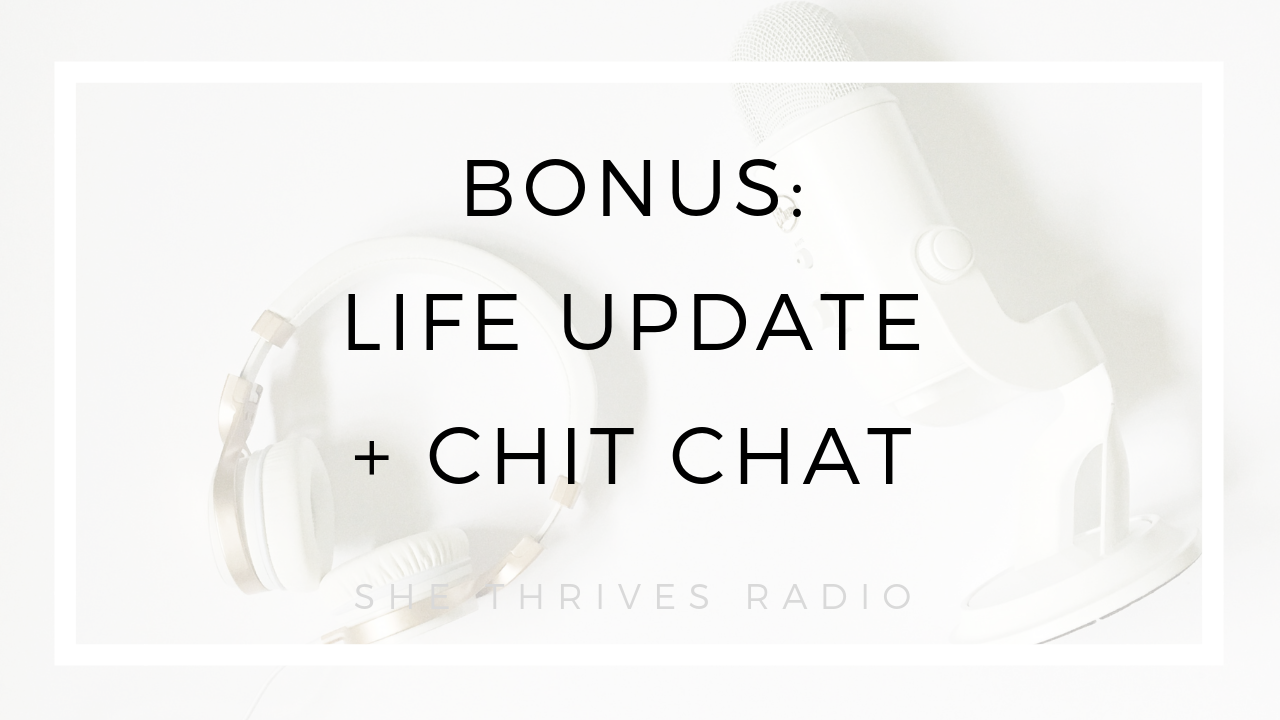 BONUS:
LIFE UPDATE
+ CHIT CHAT

SHE THRIVES RADIO